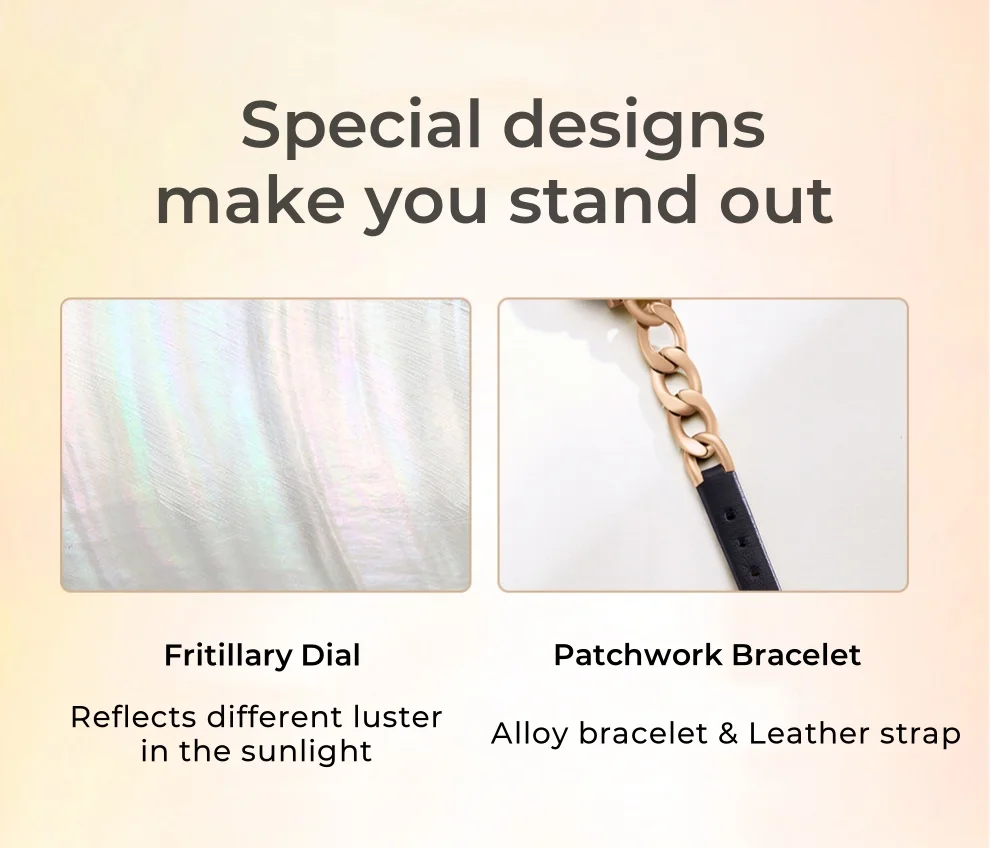 Special designs make you stand out

Fritillary Dial

Reflects different luster in the sunlight

Patchwork Bracelet

Alloy bracelet & Leather strap